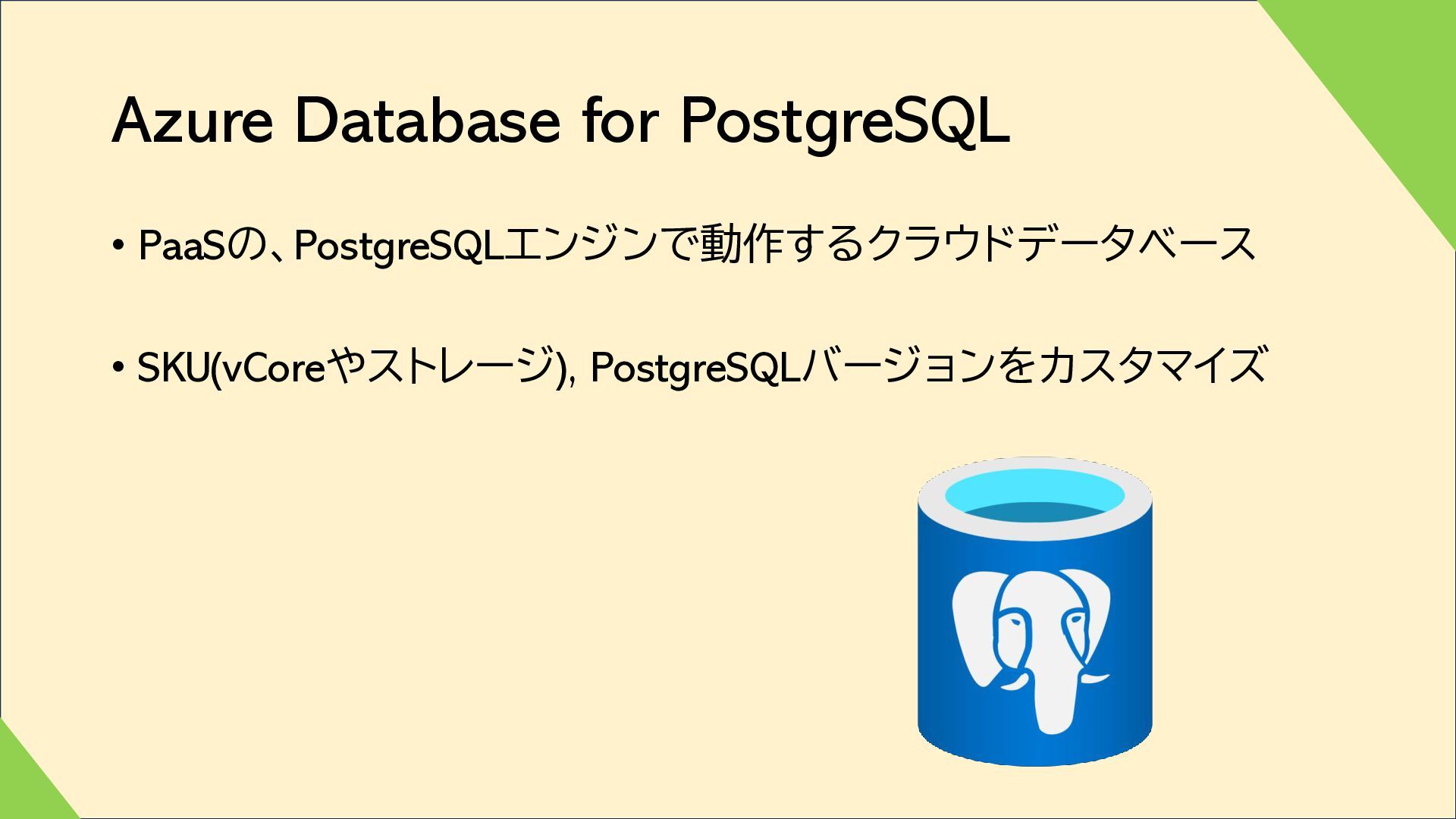 Azure Database for PostgreSQL

• PaaSの、PostgreSQLエンジンで動作するクラウドデータベース

• SKU(vCoreやストレージ), PostgreSQLバージョンをカスタマイズ